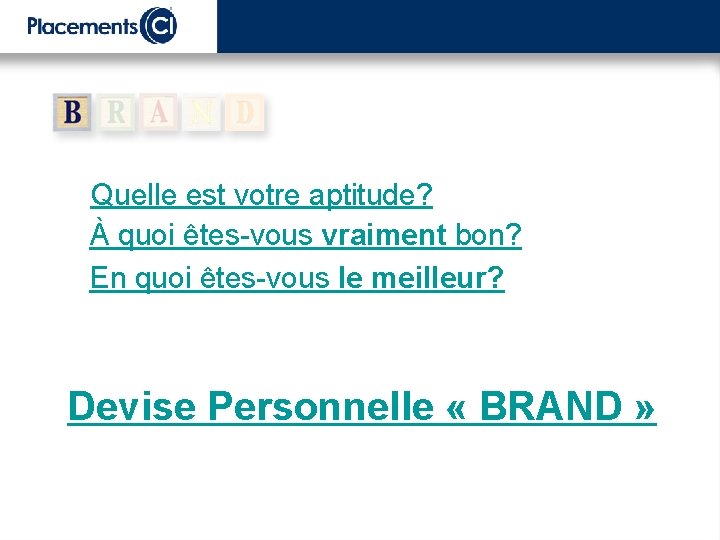 Placements CI

B R A N D

Quelle est votre aptitude?
À quoi êtes-vous vraiment bon?
En quoi êtes-vous le meilleur?

Devise Personnelle « BRAND »